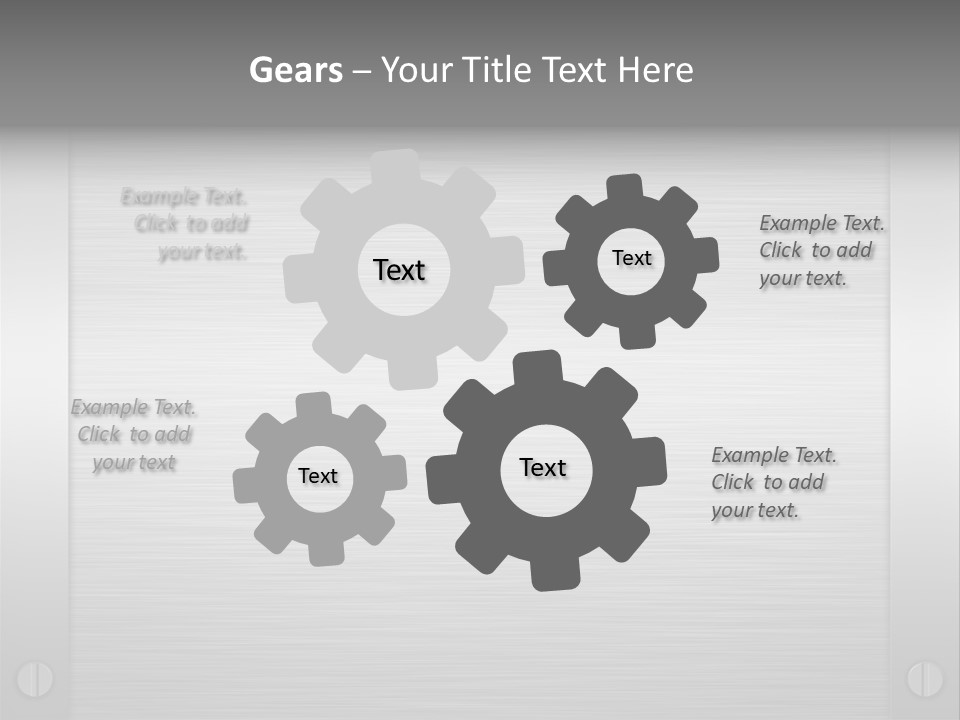 Gears – Your Title Text Here

Example Text. Click to add your text.

Text

Text

Example Text. Click to add your text.

Example Text. Click to add your text

Text

Text

Example Text. Click to add your text.